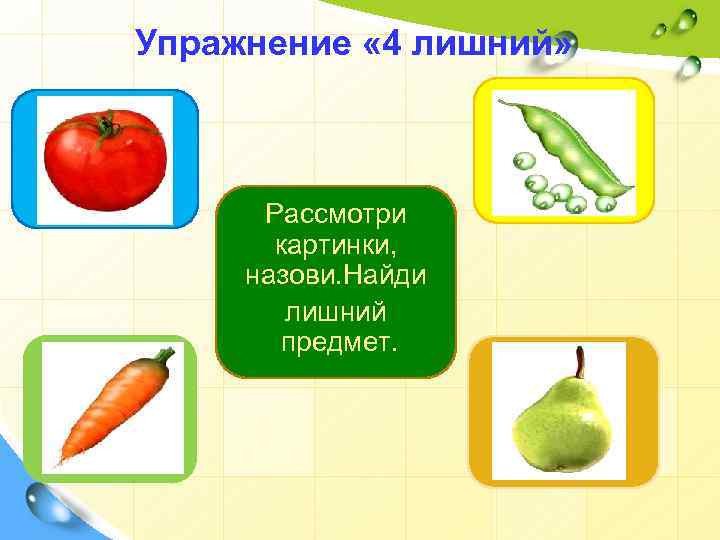 Упражнение «4 лишний»

Рассмотри картинки, назови.Найди лишний предмет.